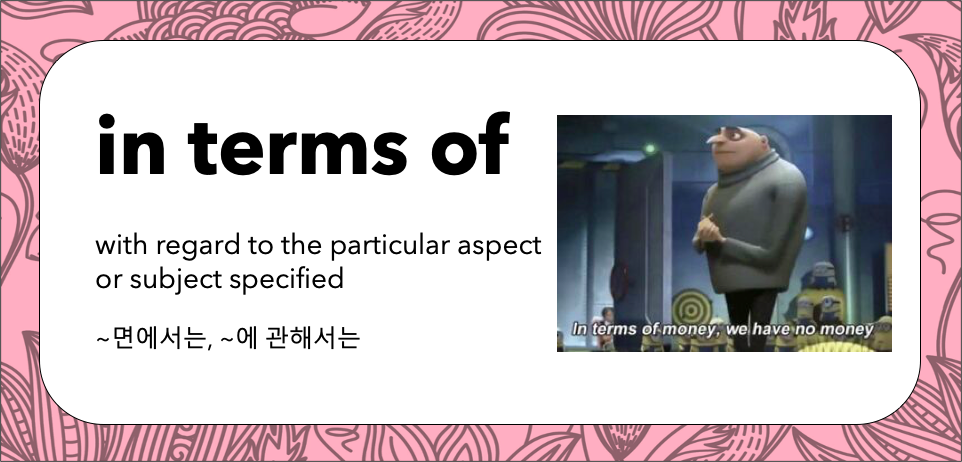 in terms of

with regard to the particular aspect or subject specified

~면에서는, ~에 관해서는

In terms of money, we have no money